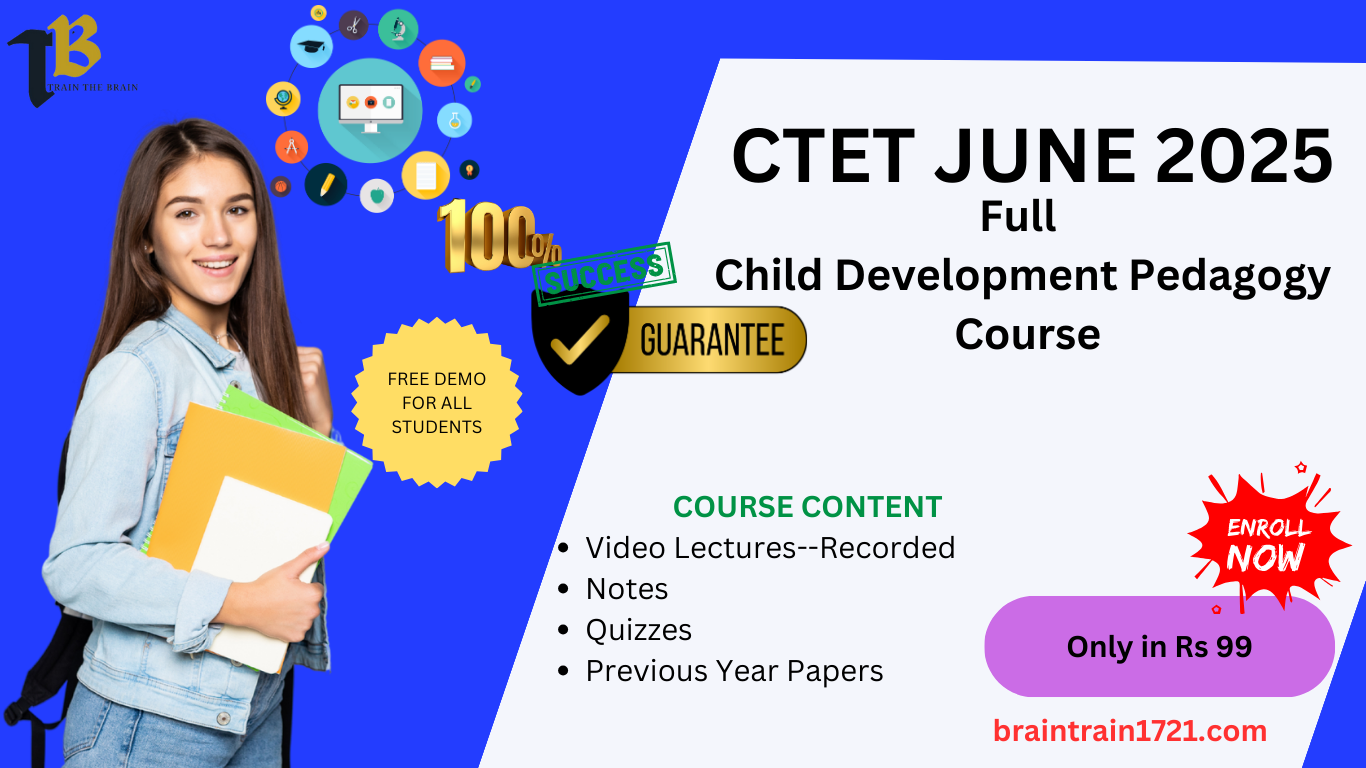 TB
TRAIN THE BRAIN

CTET JUNE 2025
Full
Child Development Pedagogy
Course

100%
SUCCESS
GUARANTEE

FREE DEMO FOR ALL STUDENTS

COURSE CONTENT
- Video Lectures--Recorded
- Notes
- Quizzes
- Previous Year Papers

ENROLL NOW

Only in Rs 99

braintrain1721.com